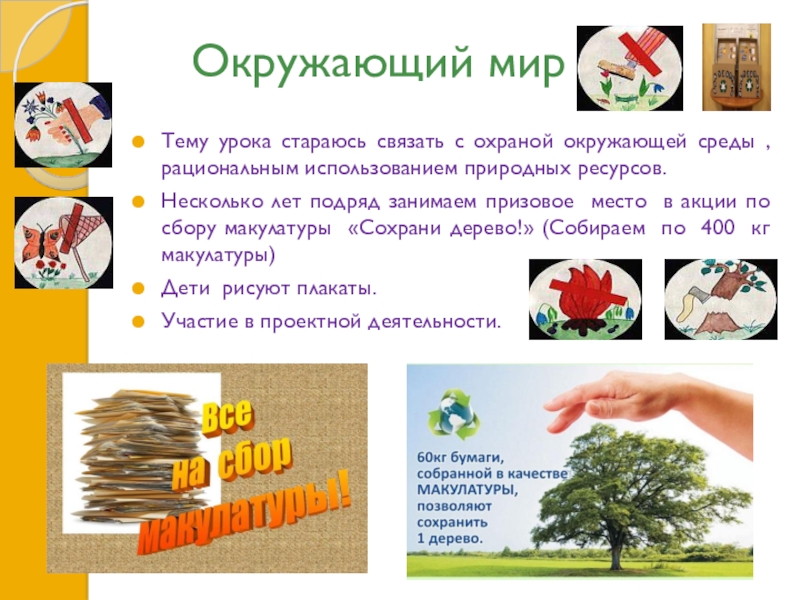 Окружающий мир

Тему урока стараюсь связать с охраной окружающей среды , рациональным использованием природных ресурсов.

Несколько лет подряд занимаем призовое место в акции по сбору макулатуры «Сохрани дерево!» (Собираем по 400 кг макулатуры)

Дети рисуют плакаты.

Участие в проектной деятельности.

Все на сбор макулатуры!

60кг бумаги, собранной в качестве МАКУЛАТУРЫ, позволяют сохранить 1 дерево.